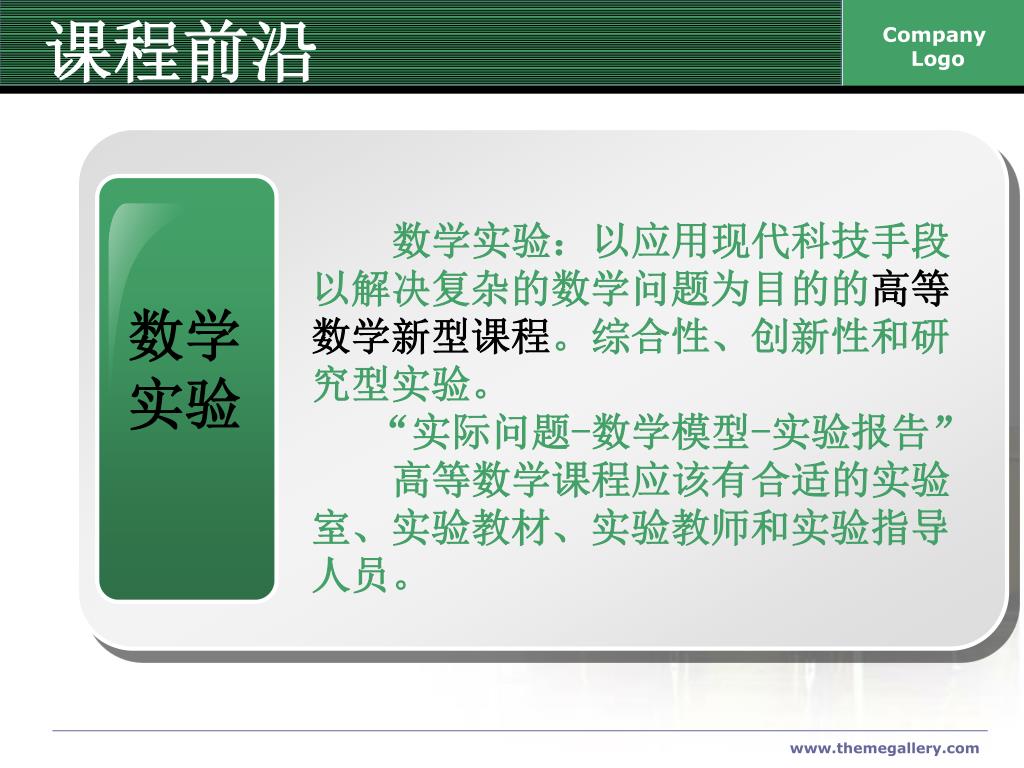 课程前沿

Company Logo

数学实验

数学实验：以应用现代科技手段以解决复杂的数学问题为目的的高等数学新型课程。综合性、创新性和研究型实验。

“实际问题-数学模型-实验报告”

高等数学课程应该有合适的实验室、实验教材、实验教师和实验指导人员。

www.themegallery.com